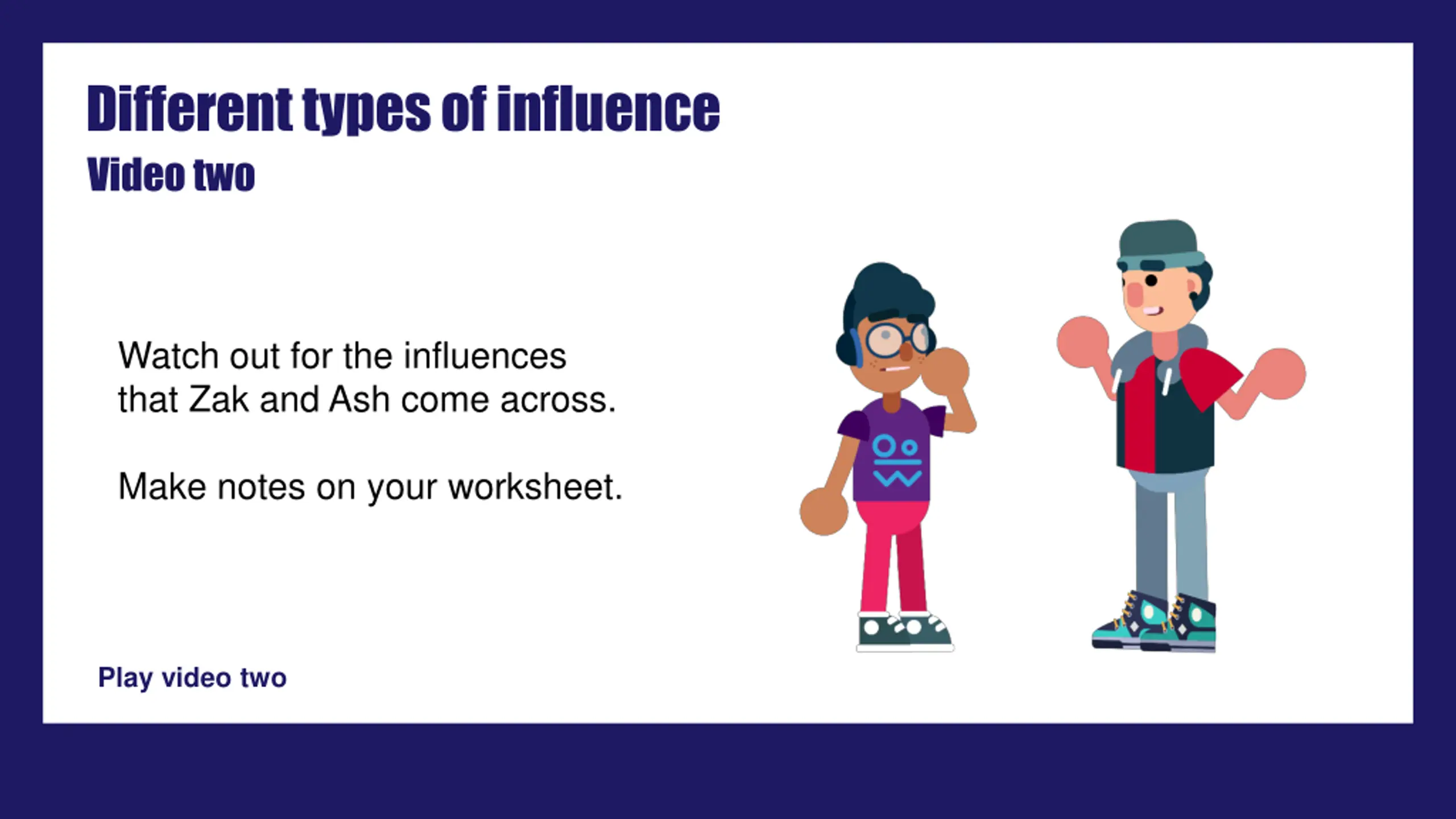 Different types of influence
Video two

Watch out for the influences that Zak and Ash come across.

Make notes on your worksheet.

Play video two